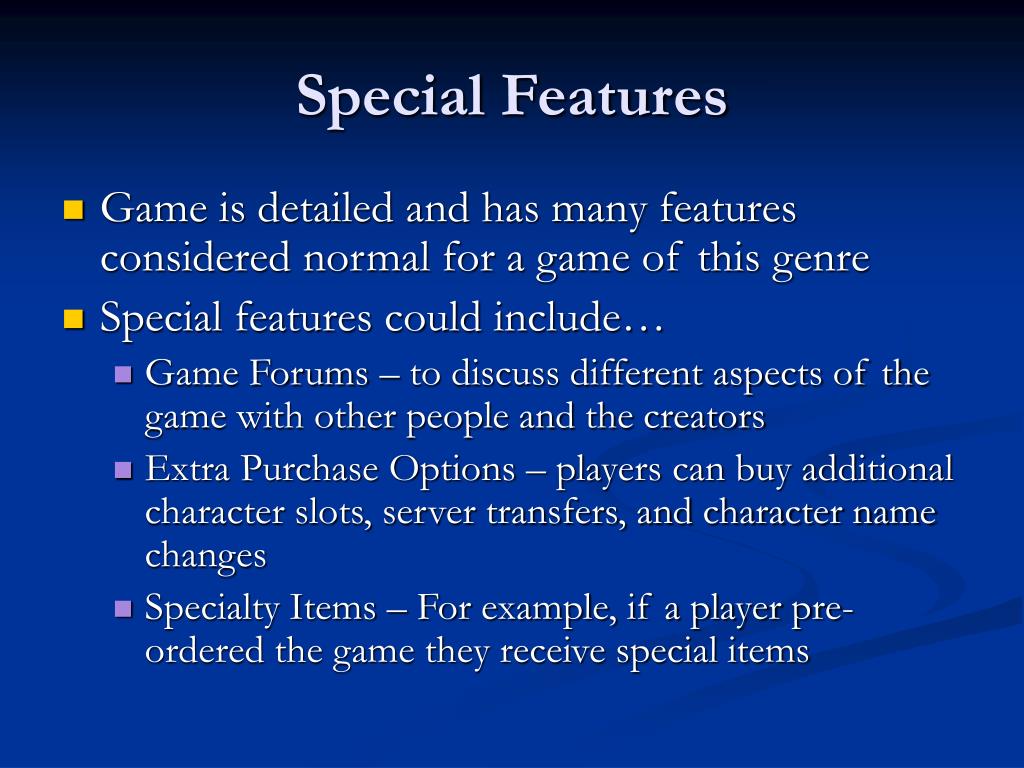 Special Features

- Game is detailed and has many features considered normal for a game of this genre
- Special features could include…
  - Game Forums – to discuss different aspects of the game with other people and the creators
  - Extra Purchase Options – players can buy additional character slots, server transfers, and character name changes
  - Specialty Items – For example, if a player pre-ordered the game they receive special items